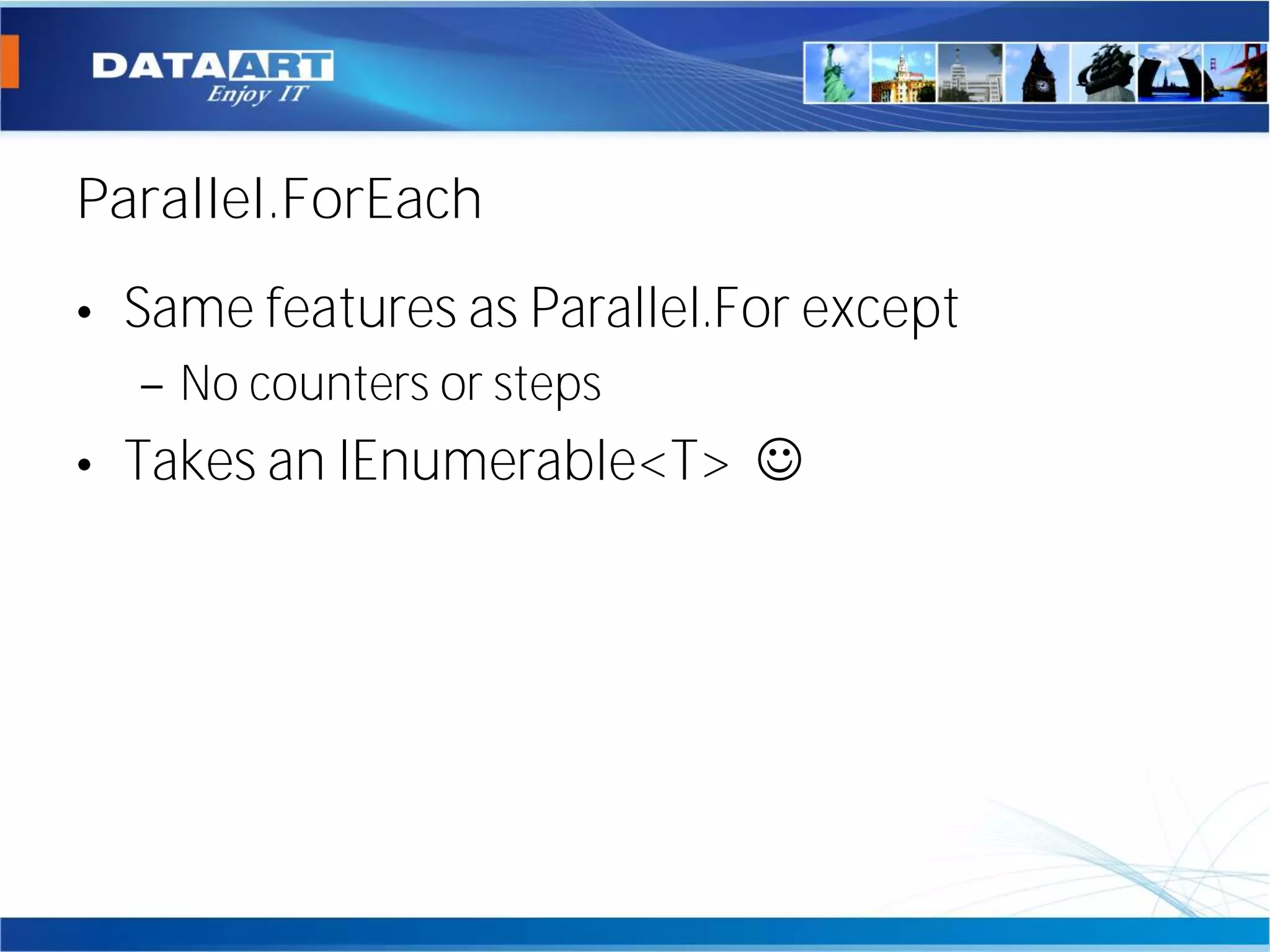 DATAART
Enjoy IT

Parallel.ForEach

• Same features as Parallel.For except
  – No counters or steps
• Takes an IEnumerable<T> ☺